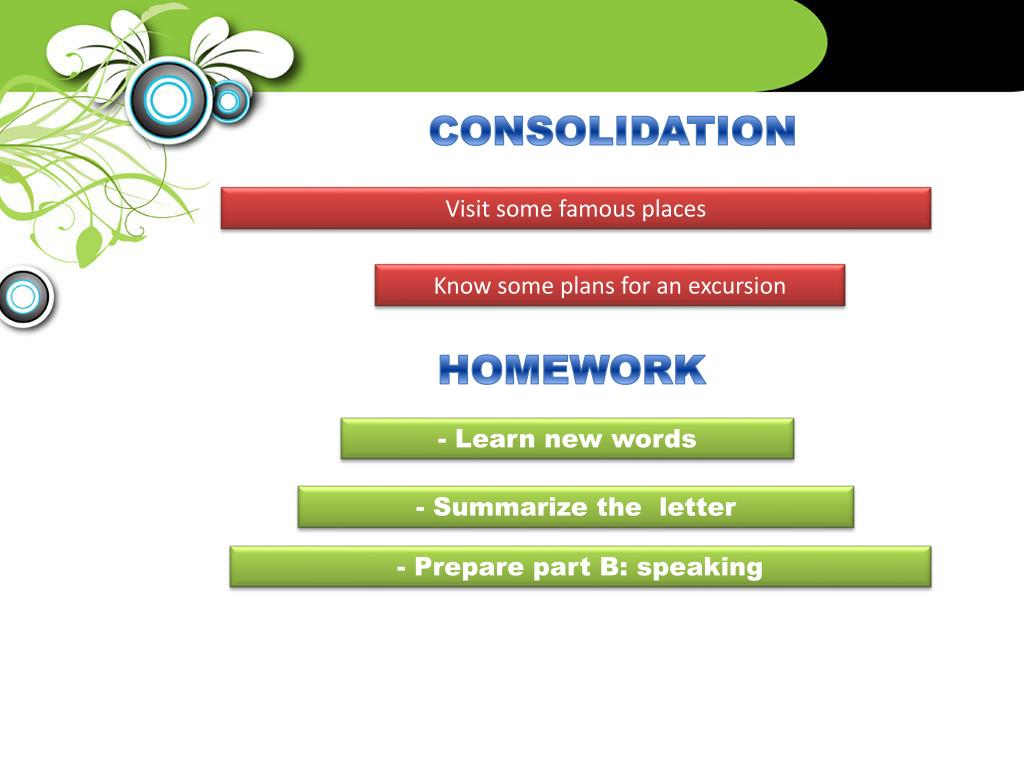 CONSOLIDATION

Visit some famous places

Know some plans for an excursion

HOMEWORK

- Learn new words

- Summarize the letter

- Prepare part B: speaking